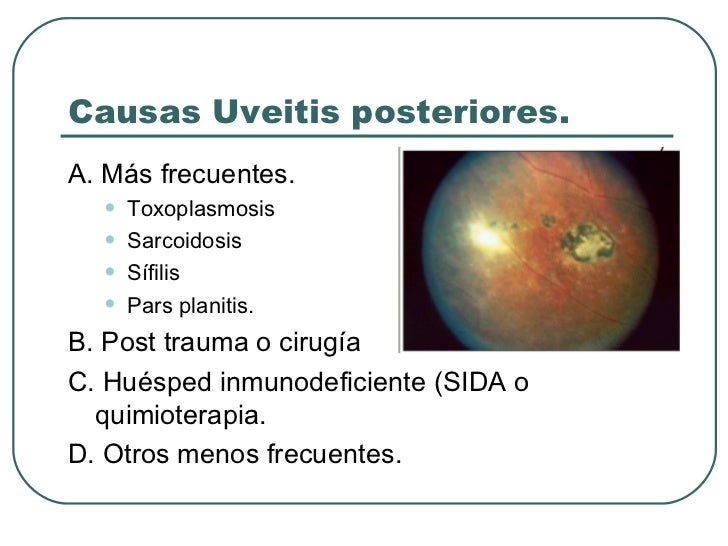 Causas Uveitis posteriores.

A. Más frecuentes.
- Toxoplasmosis
- Sarcoidosis
- Sífilis
- Pars planitis.

B. Post trauma o cirugía

C. Huésped inmunodeficiente (SIDA o quimioterapia.

D. Otros menos frecuentes.